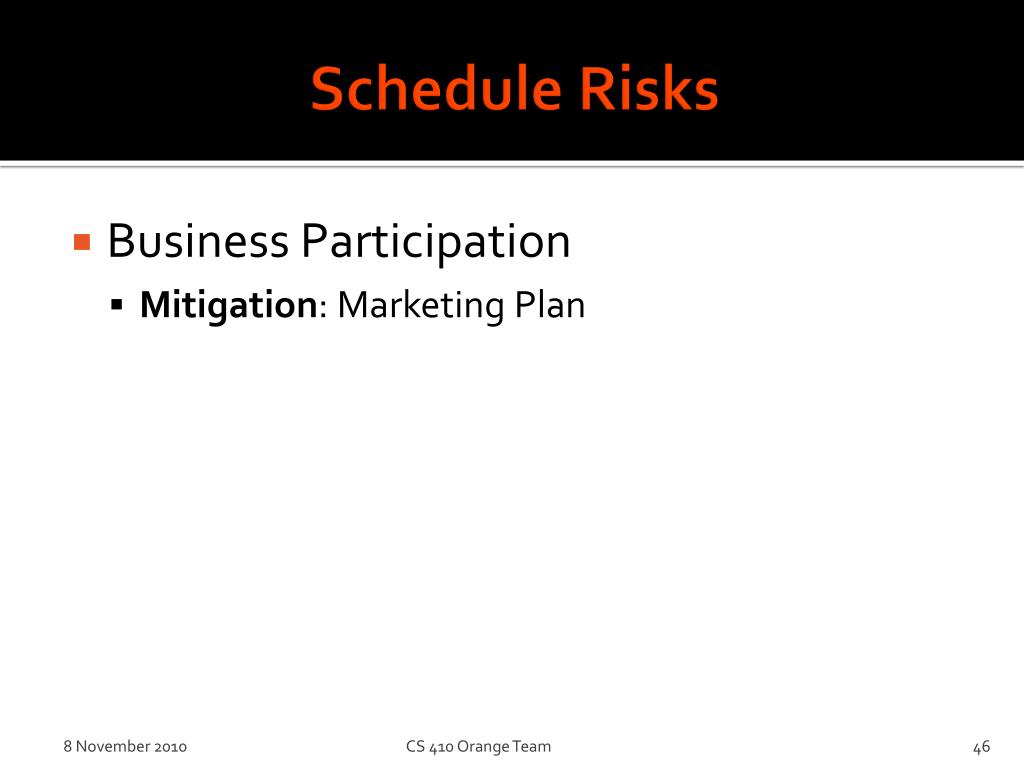 Schedule Risks

Business Participation

Mitigation: Marketing Plan

8 November 2010

CS 410 Orange Team

46